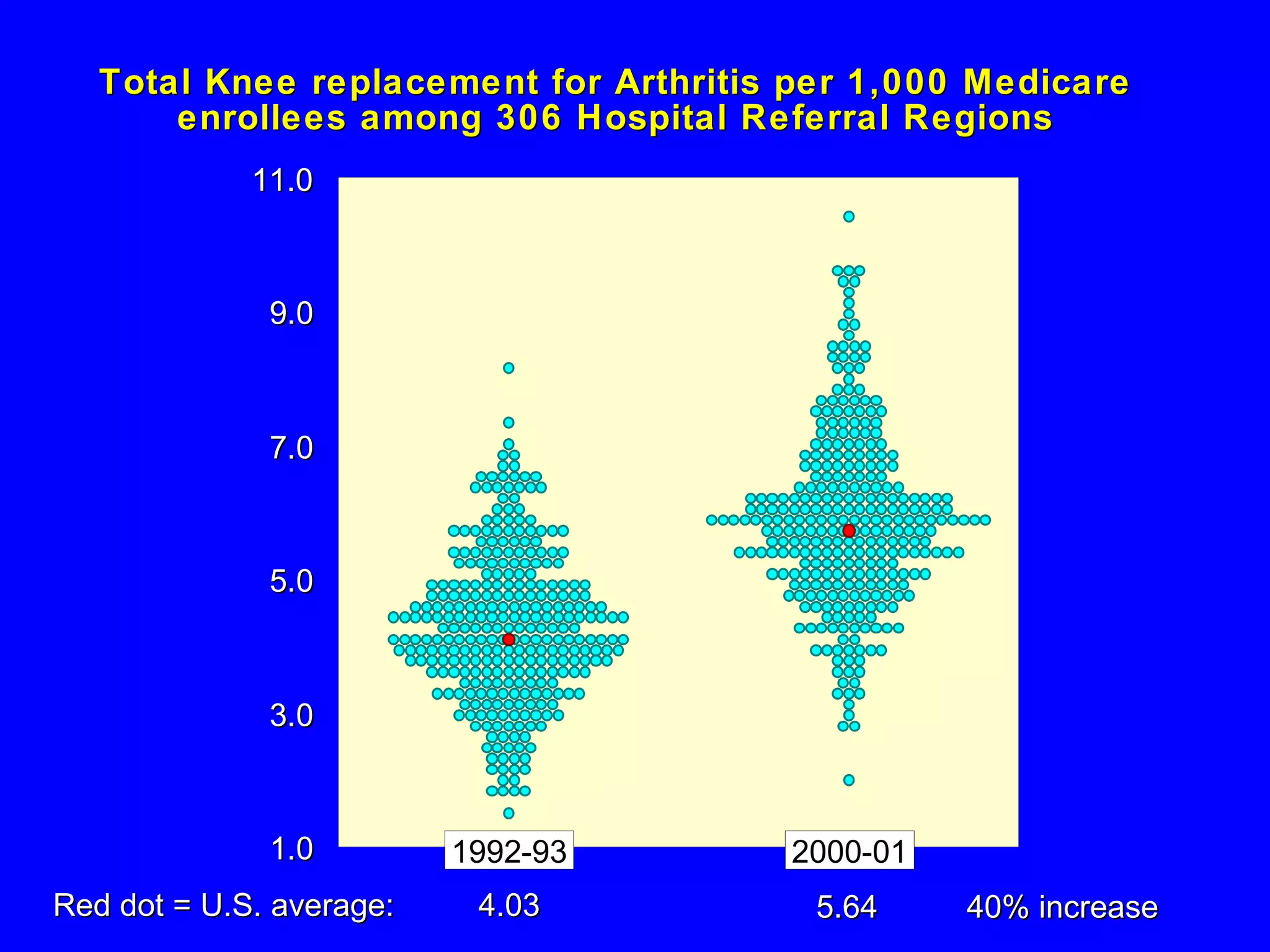 Total Knee replacement for Arthritis per 1,000 Medicare enrollees among 306 Hospital Referral Regions

11.0
9.0
7.0
5.0
3.0
1.0

1992-93
2000-01

Red dot = U.S. average: 4.03 5.64 40% increase